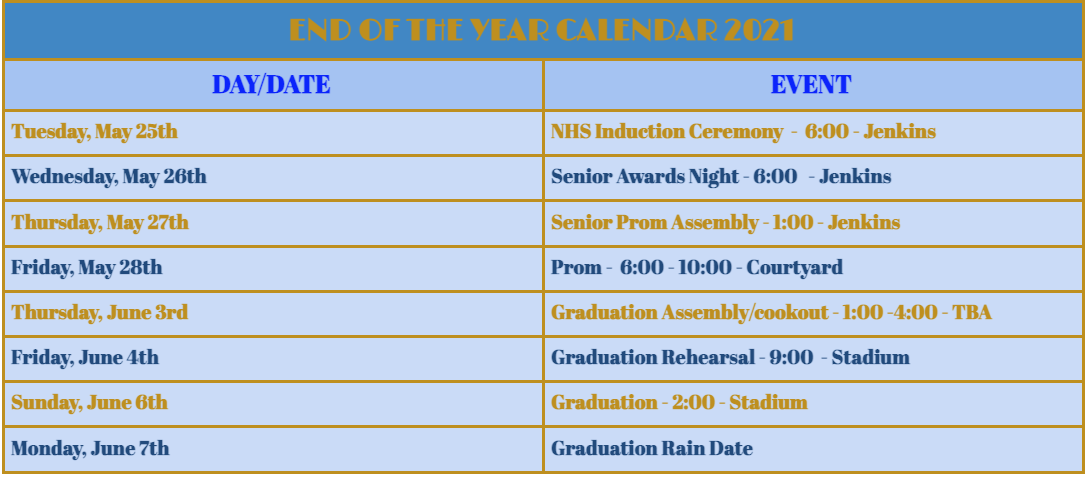 END OF THE YEAR CALENDAR 2021

| DAY/DATE | EVENT |
|---|---|
| Tuesday, May 25th | NHS Induction Ceremony - 6:00 - Jenkins |
| Wednesday, May 26th | Senior Awards Night - 6:00 - Jenkins |
| Thursday, May 27th | Senior Prom Assembly - 1:00 - Jenkins |
| Friday, May 28th | Prom - 6:00 - 10:00 - Courtyard |
| Thursday, June 3rd | Graduation Assembly/cookout - 1:00 -4:00 - TBA |
| Friday, June 4th | Graduation Rehearsal - 9:00 - Stadium |
| Sunday, June 6th | Graduation - 2:00 - Stadium |
| Monday, June 7th | Graduation Rain Date |